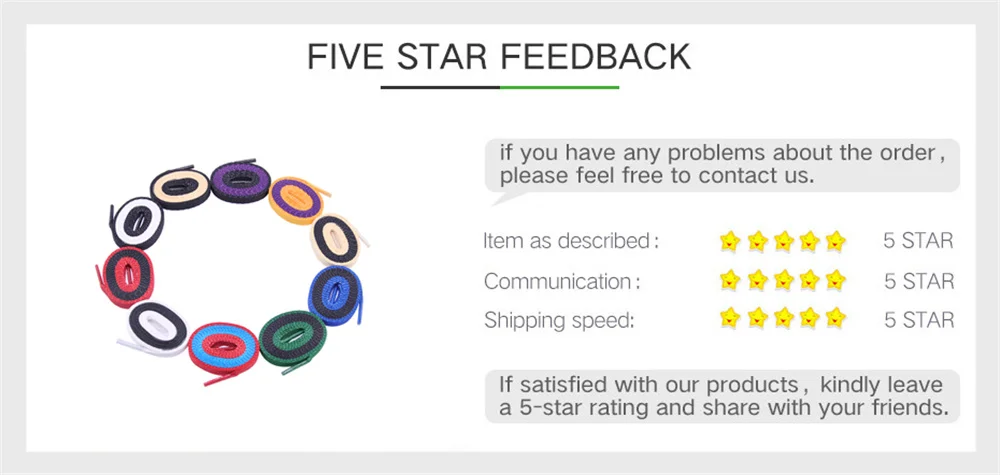 FIVE STAR FEEDBACK

if you have any problems about the order, please feel free to contact us.

Item as described: 5 STAR

Communication: 5 STAR

Shipping speed: 5 STAR

If satisfied with our products, kindly leave a 5-star rating and share with your friends.